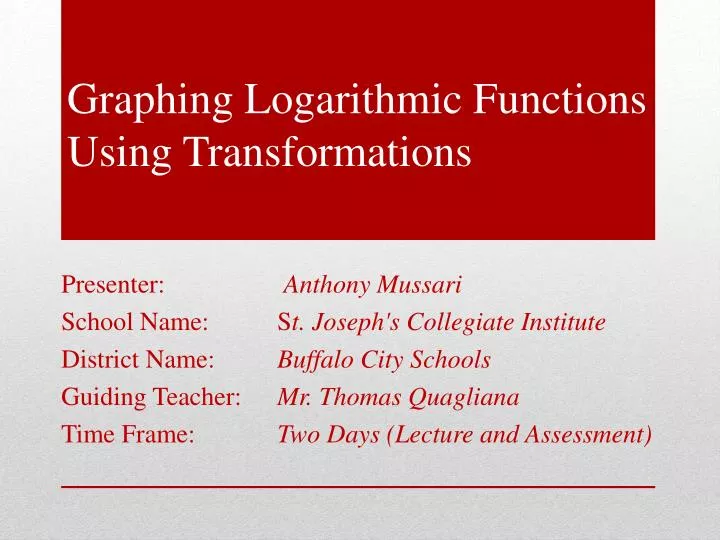 Graphing Logarithmic Functions Using Transformations

Presenter: Anthony Mussari
School Name: St. Joseph's Collegiate Institute
District Name: Buffalo City Schools
Guiding Teacher: Mr. Thomas Quagliana
Time Frame: Two Days (Lecture and Assessment)